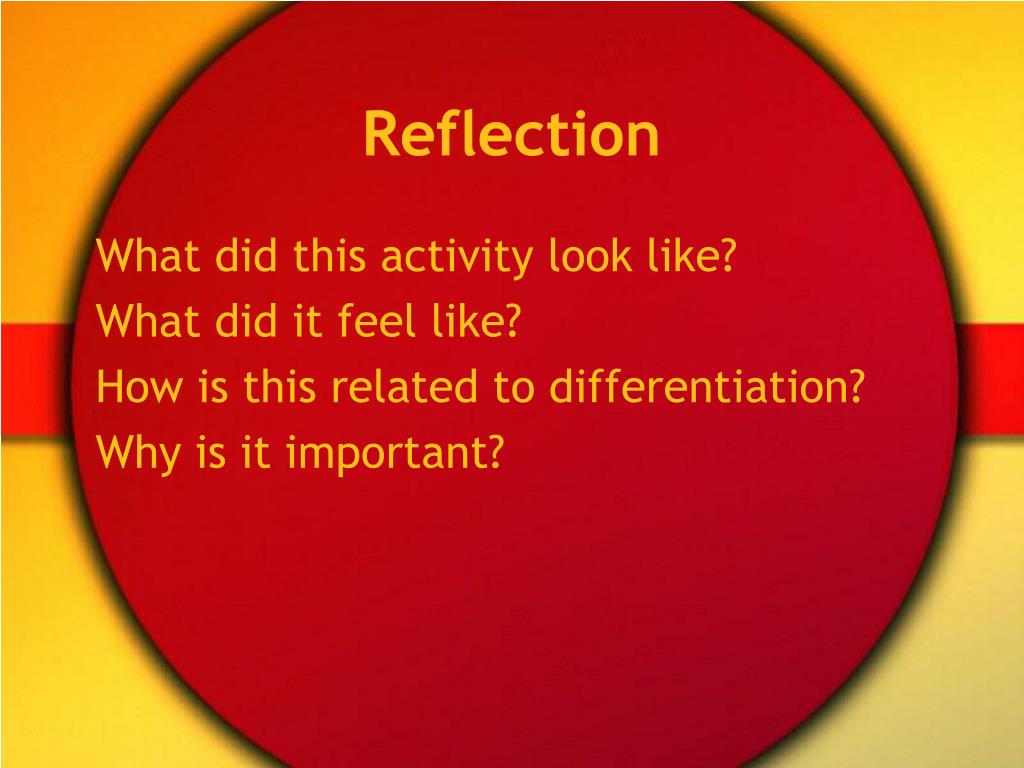 Reflection

What did this activity look like?
What did it feel like?
How is this related to differentiation?
Why is it important?